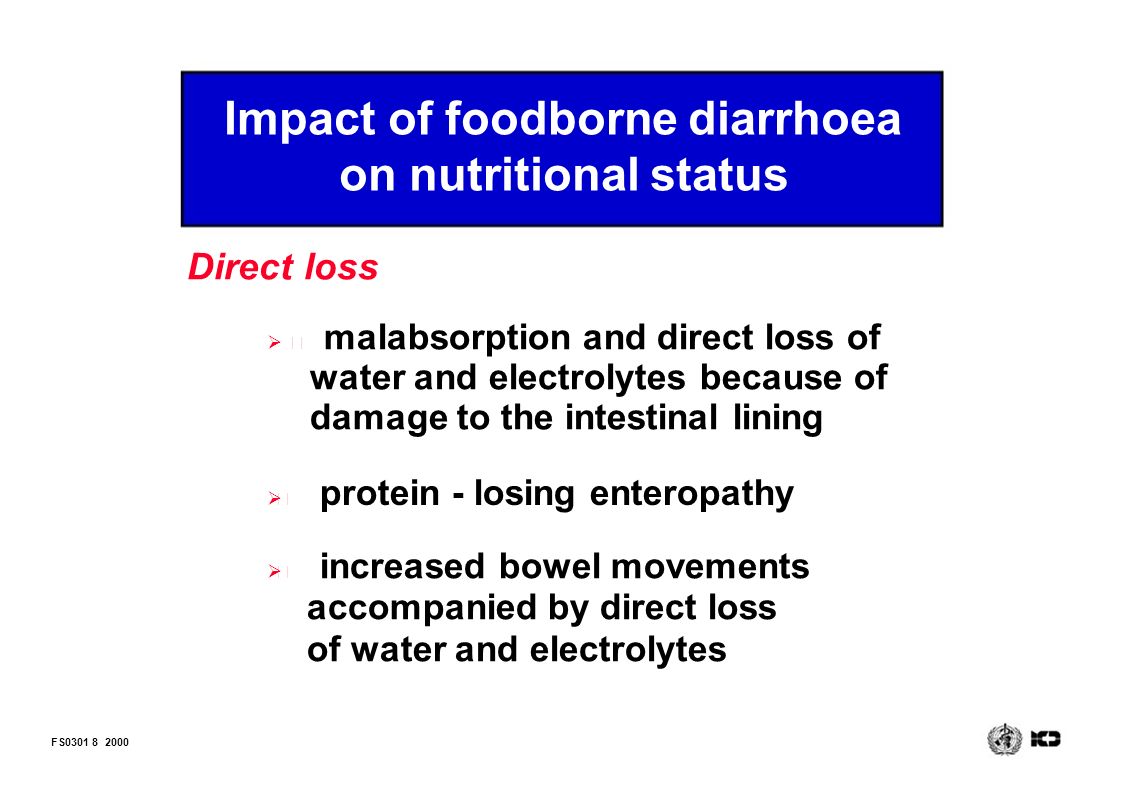 Impact of foodborne diarrhoea on nutritional status

Direct loss

➢ malabsorption and direct loss of water and electrolytes because of damage to the intestinal lining

➢ protein - losing enteropathy

➢ increased bowel movements accompanied by direct loss of water and electrolytes

FS0301 8 2000